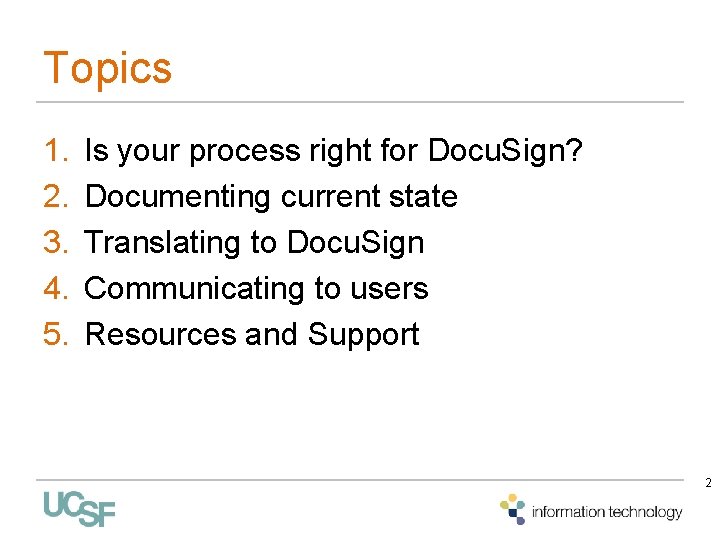 Topics

1. Is your process right for DocuSign?
2. Documenting current state
3. Translating to DocuSign
4. Communicating to users
5. Resources and Support

2

UCSF

information technology